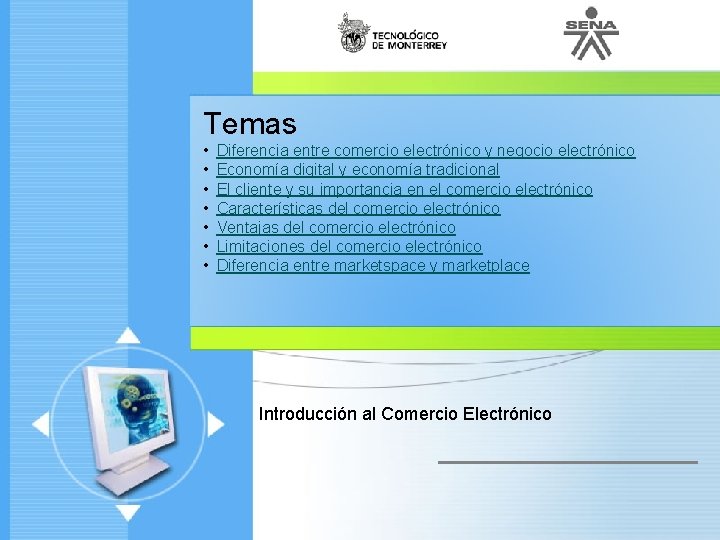 TECNOLÓGICO DE MONTERREY

SENA

Temas

• Diferencia entre comercio electrónico y negocio electrónico
• Economía digital y economía tradicional
• El cliente y su importancia en el comercio electrónico
• Características del comercio electrónico
• Ventajas del comercio electrónico
• Limitaciones del comercio electrónico
• Diferencia entre marketspace y marketplace

Introducción al Comercio Electrónico